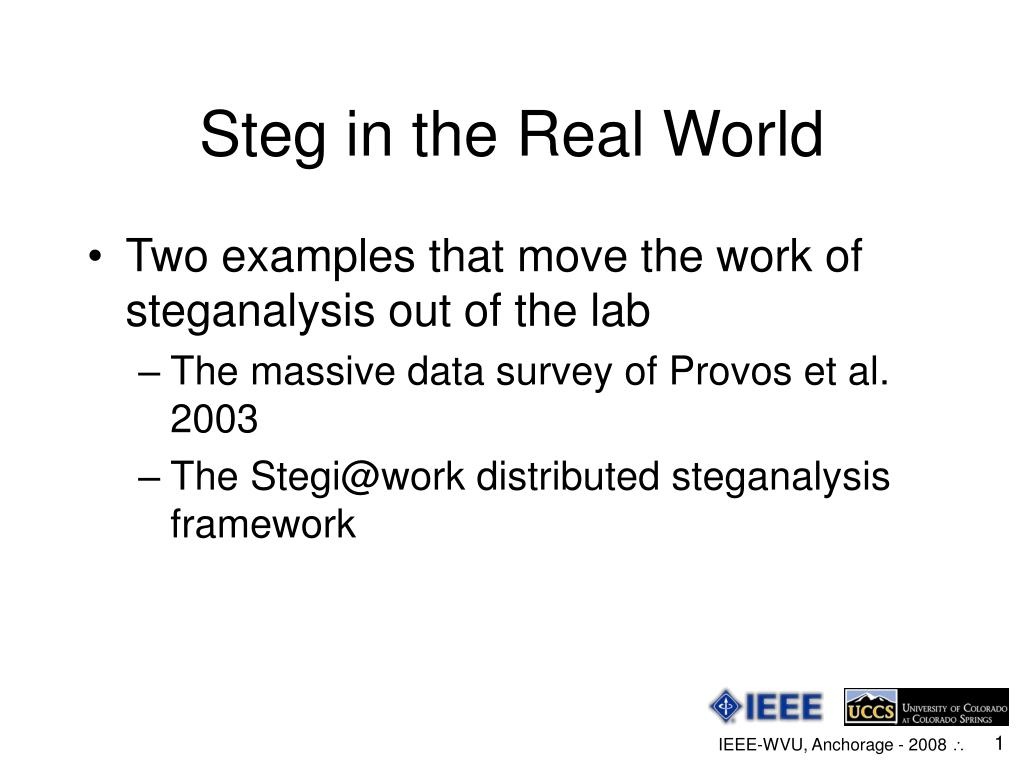 Steg in the Real World

• Two examples that move the work of steganalysis out of the lab
– The massive data survey of Provos et al. 2003
– The Stegi@work distributed steganalysis framework

IEEE

UCCS University of Colorado at Colorado Springs

IEEE-WVU, Anchorage - 2008 ∴

1